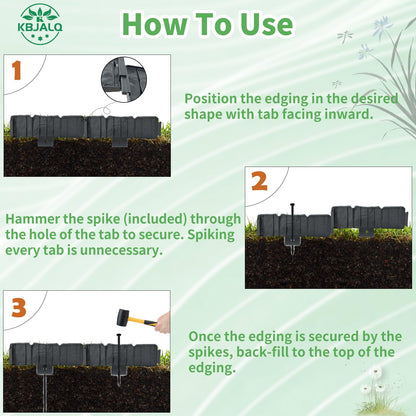 KBJALQ

How To Use

1

Position the edging in the desired shape with tab facing inward.

2

Hammer the spike (included) through the hole of the tab to secure. Spiking every tab is unnecessary.

3

Once the edging is secured by the spikes, back-fill to the top of the edging.